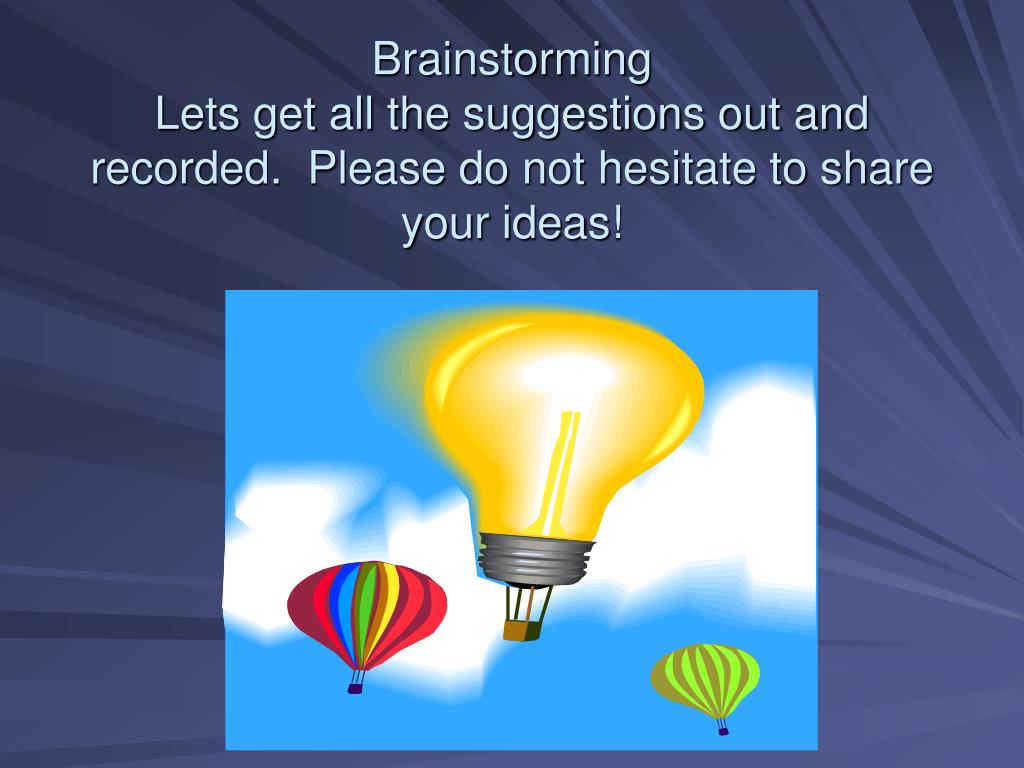 Brainstorming
Lets get all the suggestions out and recorded.  Please do not hesitate to share your ideas!